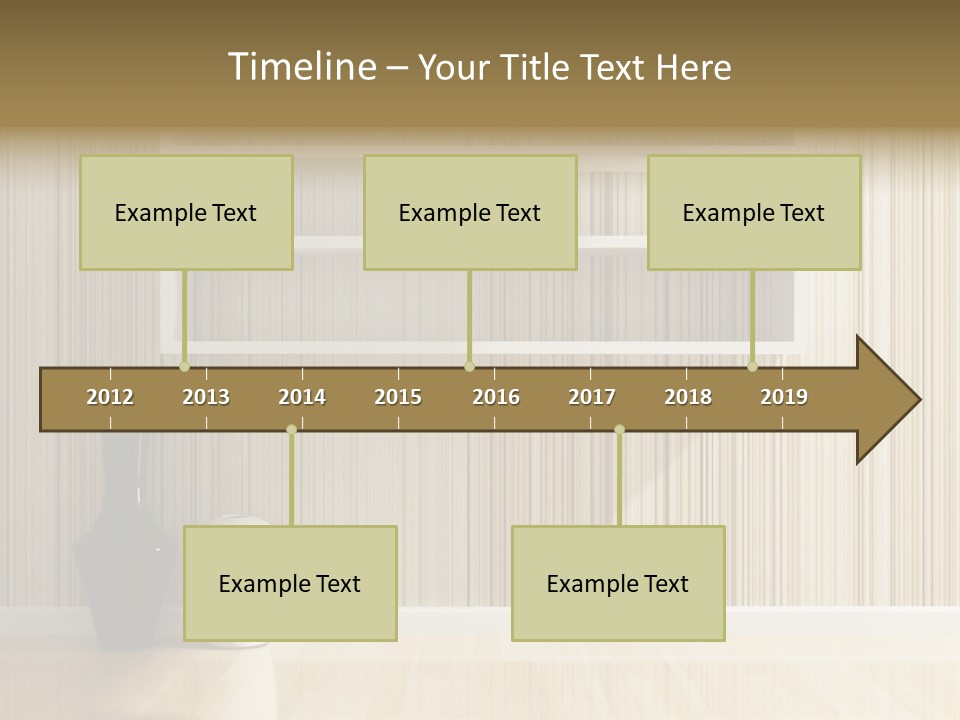 Timeline – Your Title Text Here

Example Text

Example Text

Example Text

2012 2013 2014 2015 2016 2017 2018 2019

Example Text

Example Text